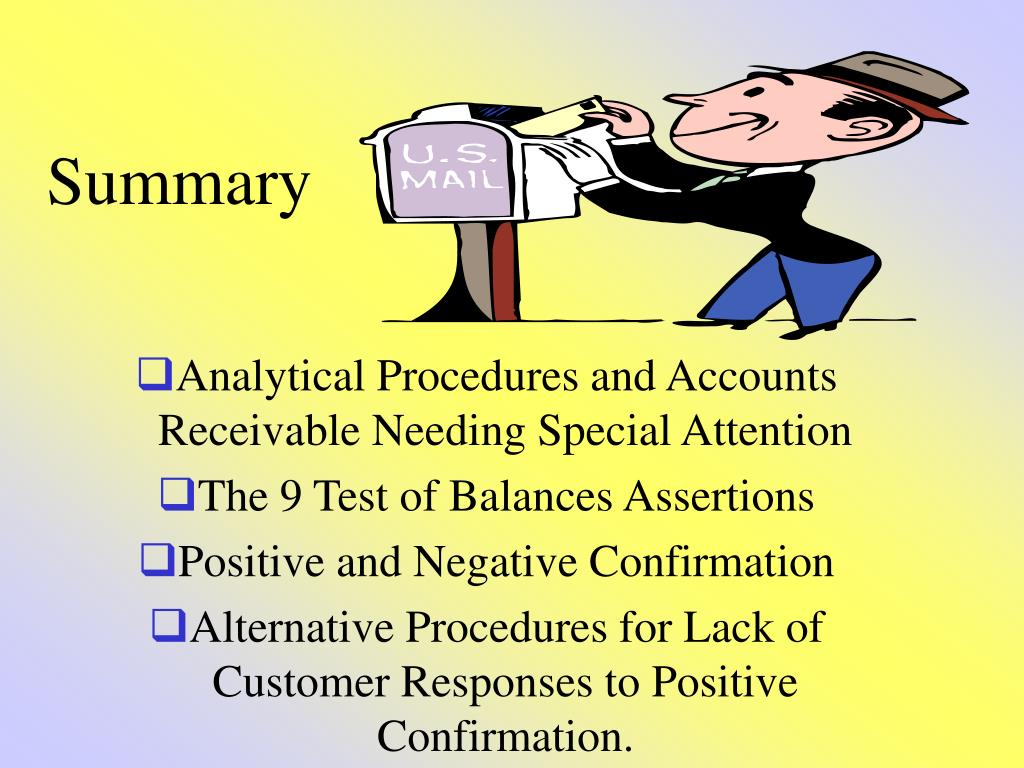 Summary

U.S. MAIL

❑Analytical Procedures and Accounts Receivable Needing Special Attention

❑The 9 Test of Balances Assertions

❑Positive and Negative Confirmation

❑Alternative Procedures for Lack of Customer Responses to Positive Confirmation.